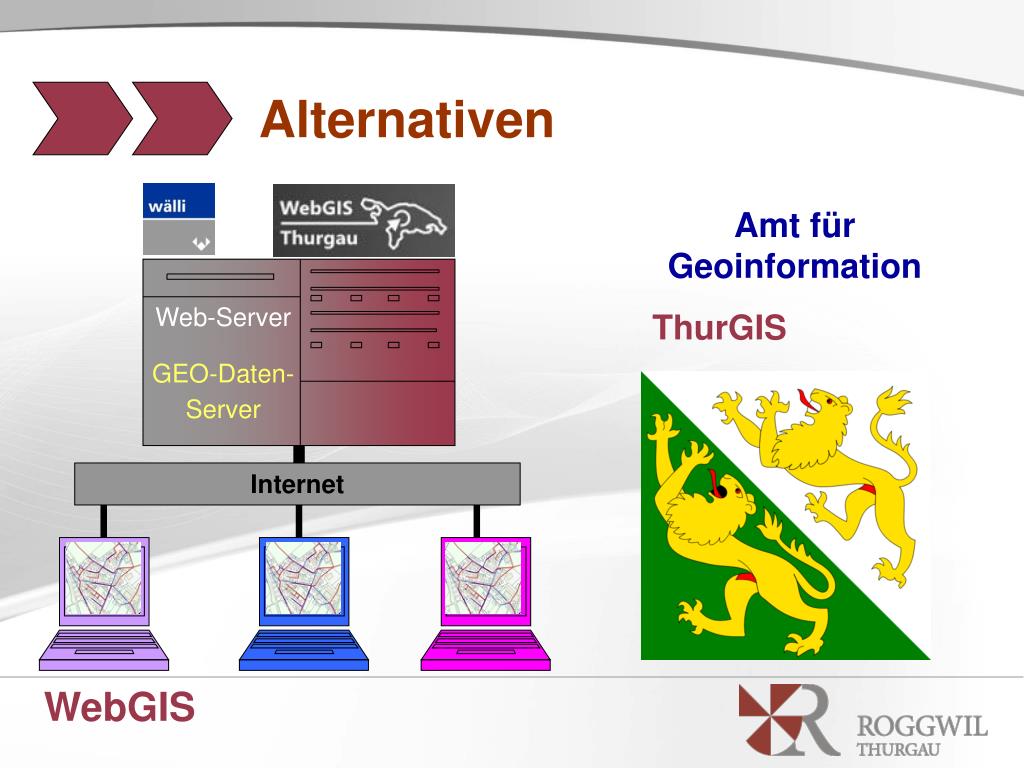 Alternativen

wälli

WebGIS Thurgau

Web-Server

GEO-Daten-Server

Internet

Amt für Geoinformation

ThurGIS

WebGIS

ROGGWIL THURGAU